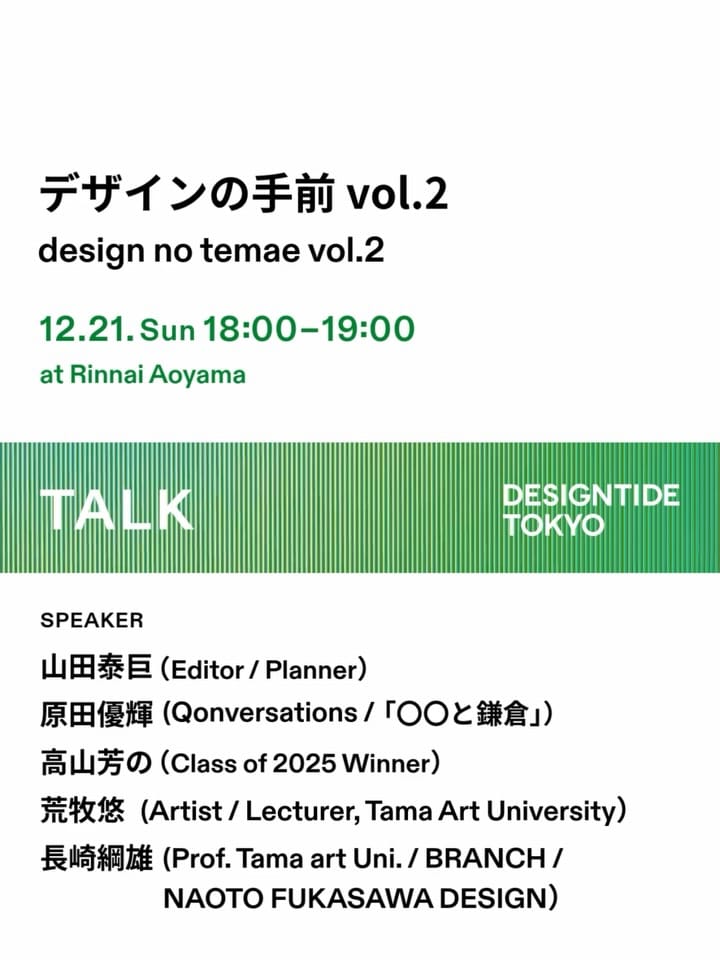 デザインの手前 vol.2
design no temae vol.2

12.21. Sun 18:00–19:00
at Rinnai Aoyama

TALK

DESIGNTIDE TOKYO

SPEAKER
山田泰巨（Editor / Planner）
原田優輝（Qonversations /「〇〇と鎌倉」）
高山芳の（Class of 2025 Winner）
荒牧悠（Artist / Lecturer, Tama Art University）
長崎綱雄（Prof. Tama art Uni. / BRANCH / NAOTO FUKASAWA DESIGN）